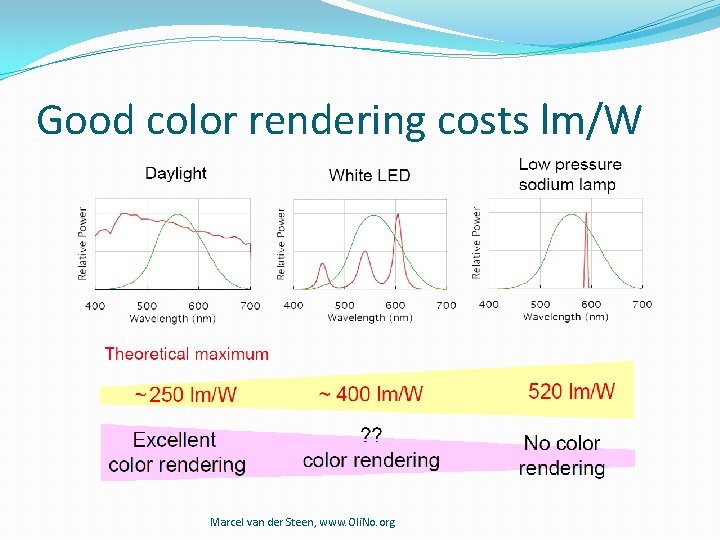 Good color rendering costs lm/W

Daylight

Relative Power

400 500 600 700
Wavelength (nm)

White LED

Relative Power

400 500 600 700
Wavelength (nm)

Low pressure sodium lamp

Relative Power

400 500 600 700
Wavelength (nm)

Theoretical maximum

~250 lm/W

~ 400 lm/W

520 lm/W

Excellent color rendering

?? color rendering

No color rendering

Marcel van der Steen, www.OliNo.org